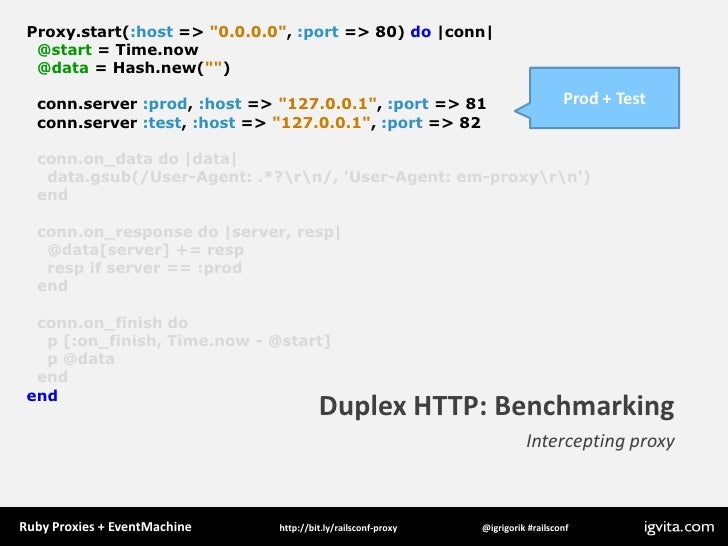 Proxy.start(:host => "0.0.0.0", :port => 80) do |conn|
  @start = Time.now
  @data = Hash.new("")

  conn.server :prod, :host => "127.0.0.1", :port => 81
  conn.server :test, :host => "127.0.0.1", :port => 82

Prod + Test

  conn.on_data do |data|
    data.gsub(/User-Agent: .*?\r\n/, 'User-Agent: em-proxy\r\n')
  end

  conn.on_response do |server, resp|
    @data[server] += resp
    resp if server == :prod
  end

  conn.on_finish do
    p [:on_finish, Time.now - @start]
    p @data
  end
end

Duplex HTTP: Benchmarking

Intercepting proxy

Ruby Proxies + EventMachine http://bit.ly/railsconf-proxy @igrigorik #railsconf igvita.com